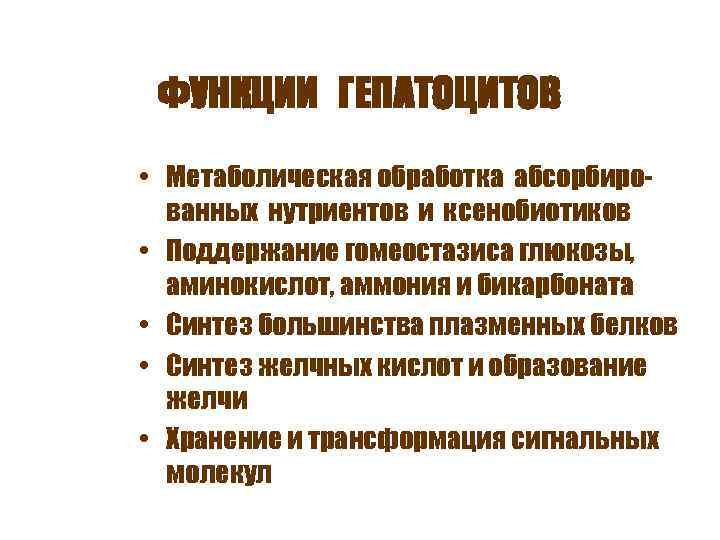 ФУНКЦИИ ГЕПАТОЦИТОВ

• Метаболическая обработка абсорбированных нутриентов и ксенобиотиков
• Поддержание гомеостазиса глюкозы, аминокислот, аммония и бикарбоната
• Синтез большинства плазменных белков
• Синтез желчных кислот и образование желчи
• Хранение и трансформация сигнальных молекул